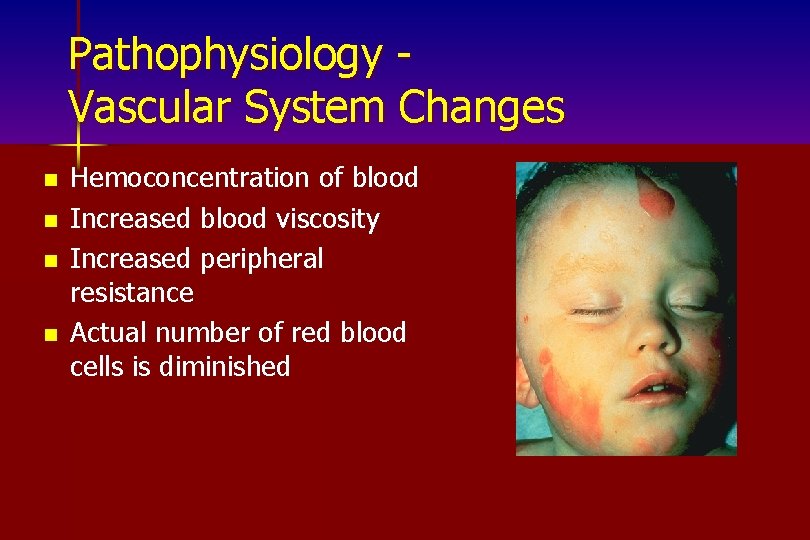 Pathophysiology - Vascular System Changes

- Hemoconcentration of blood
- Increased blood viscosity
- Increased peripheral resistance
- Actual number of red blood cells is diminished